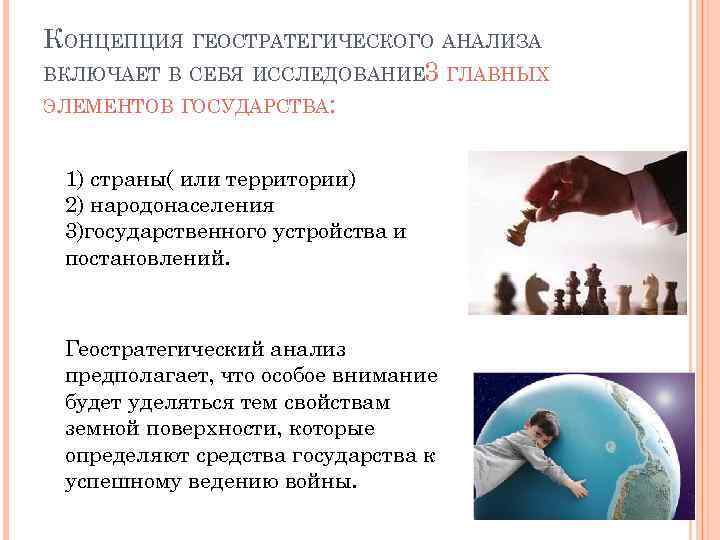 Концепция геостратегического анализа включает в себя исследование3 главных элементов государства:

1) страны( или территории)
2) народонаселения
3)государственного устройства и постановлений.

Геостратегический анализ предполагает, что особое внимание будет уделяться тем свойствам земной поверхности, которые определяют средства государства к успешному ведению войны.